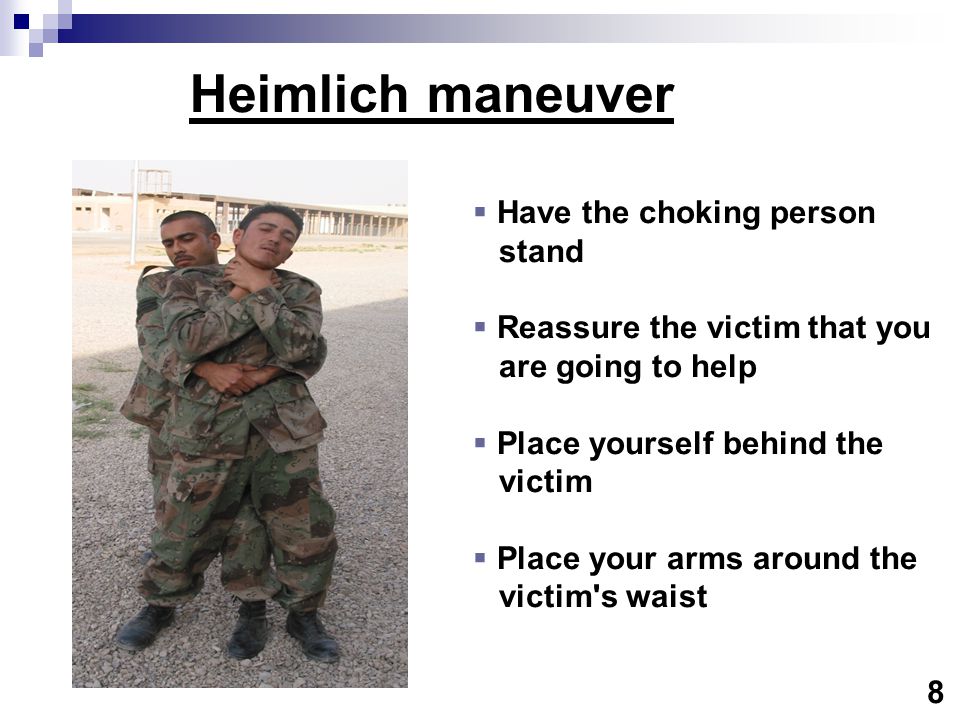 Heimlich maneuver

▪ Have the choking person stand

▪ Reassure the victim that you are going to help

▪ Place yourself behind the victim

▪ Place your arms around the victim's waist

8